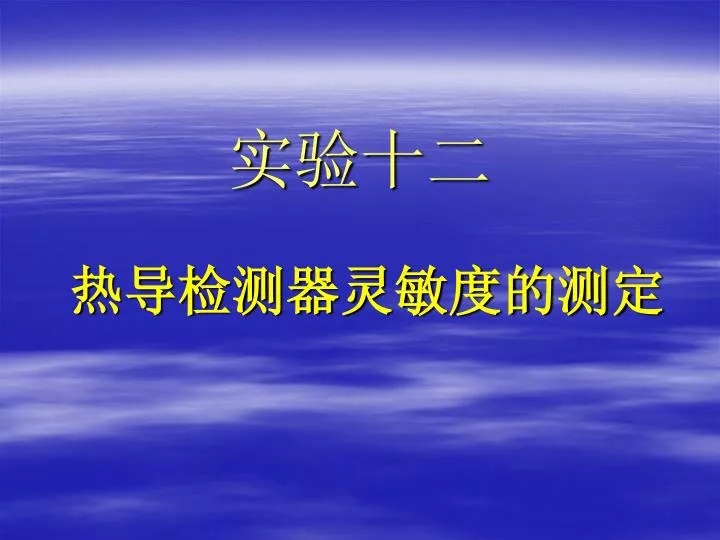 实验十二

热导检测器灵敏度的测定